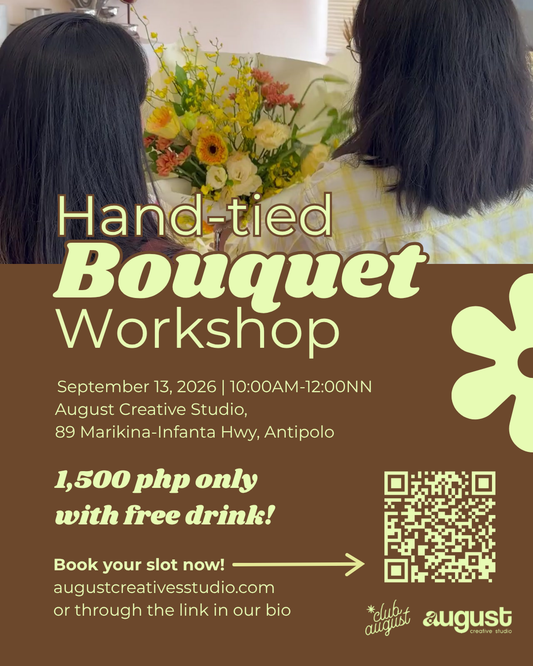 Hand-tied
Bouquet
Workshop

September 13, 2026 | 10:00AM-12:00NN
August Creative Studio,
89 Marikina-Infanta Hwy, Antipolo

1,500 php only with free drink!

Book your slot now!
augustcreativesstudio.com
or through the link in our bio

club august

august
creative studio